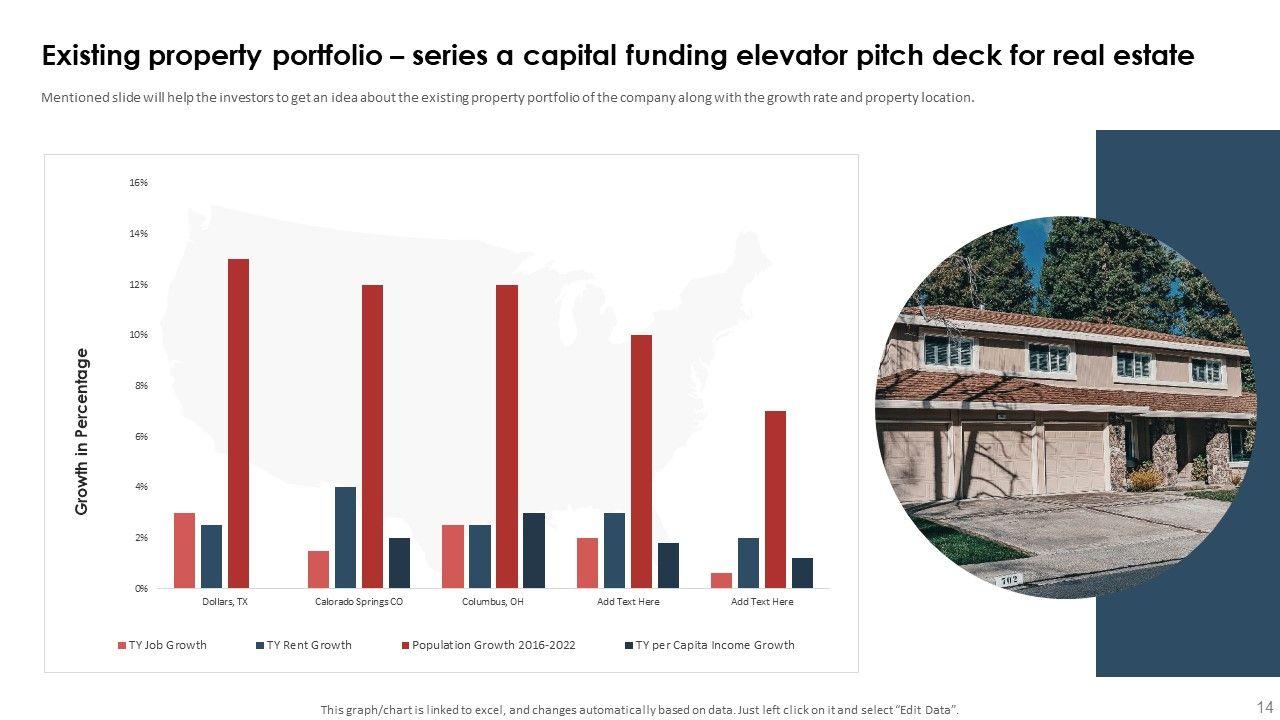 Existing property portfolio – series a capital funding elevator pitch deck for real estate

Mentioned slide will help the investors to get an idea about the existing property portfolio of the company along with the growth rate and property location.

Growth in Percentage

16%
14%
12%
10%
8%
6%
4%
2%
0%

Dollars, TX
Calorado Springs CO
Columbus, OH
Add Text Here
Add Text Here

TY Job Growth
TY Rent Growth
Population Growth 2016-2022
TY per Capita Income Growth

702

This graph/chart is linked to excel, and changes automatically based on data. Just left click on it and select "Edit Data".

14